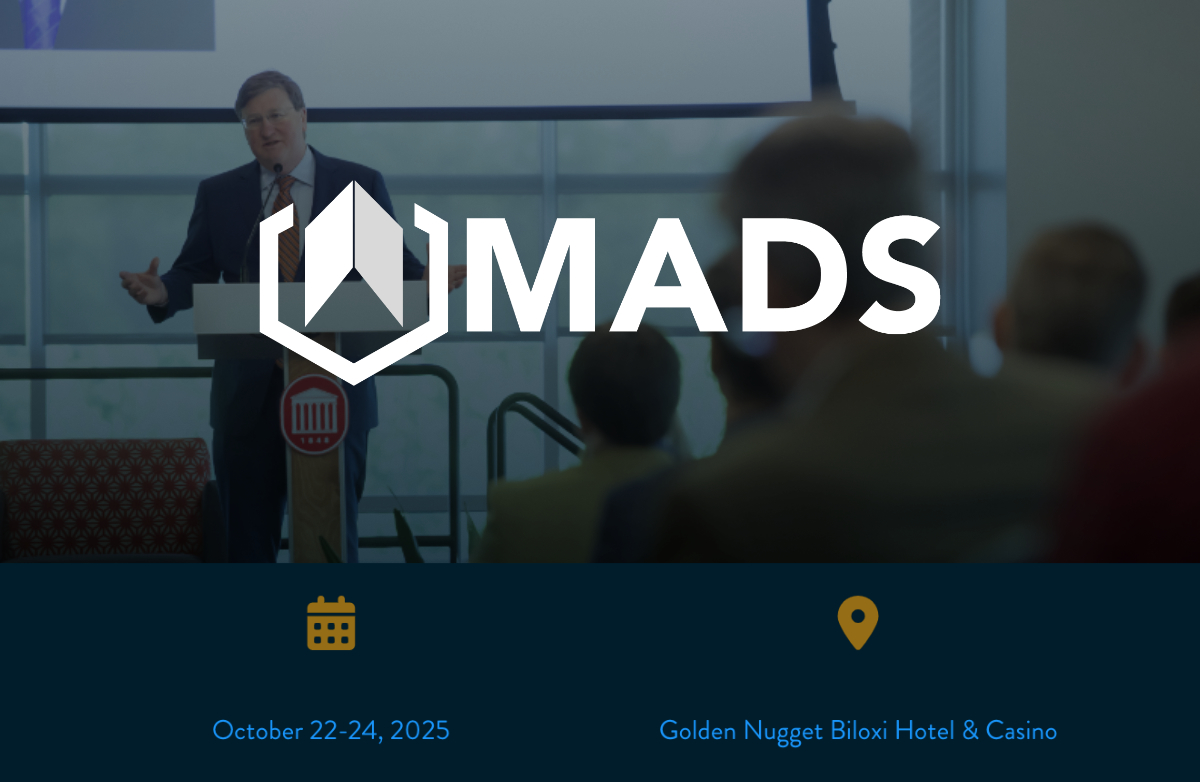 MADS

1848

October 22-24, 2025

Golden Nugget Biloxi Hotel & Casino